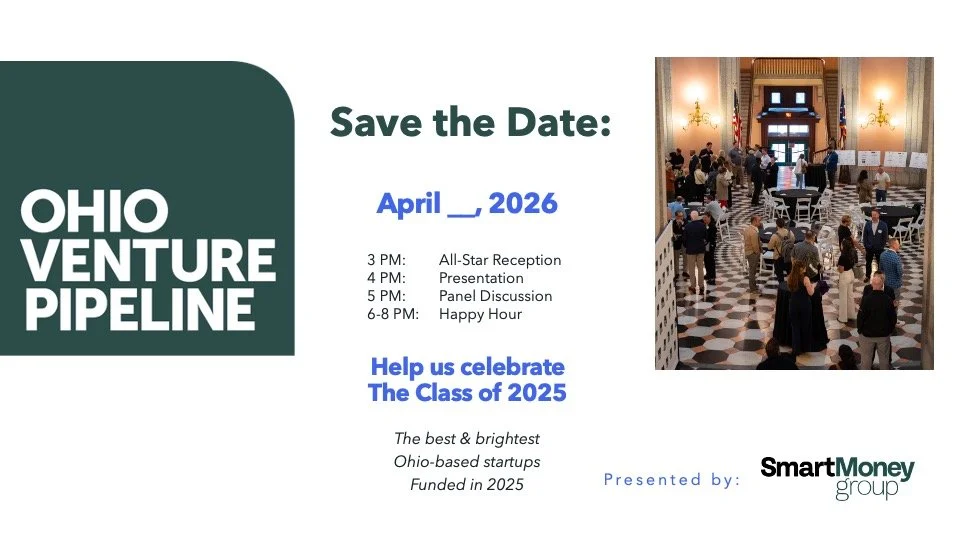 OHIO VENTURE PIPELINE

Save the Date:

April __, 2026

| 3 PM: | All-Star Reception |
|---|---|
| 4 PM: | Presentation |
| 5 PM: | Panel Discussion |
| 6-8 PM: | Happy Hour |

Help us celebrate The Class of 2025

The best & brightest
Ohio-based startups
Funded in 2025

Presented by:

SmartMoney group